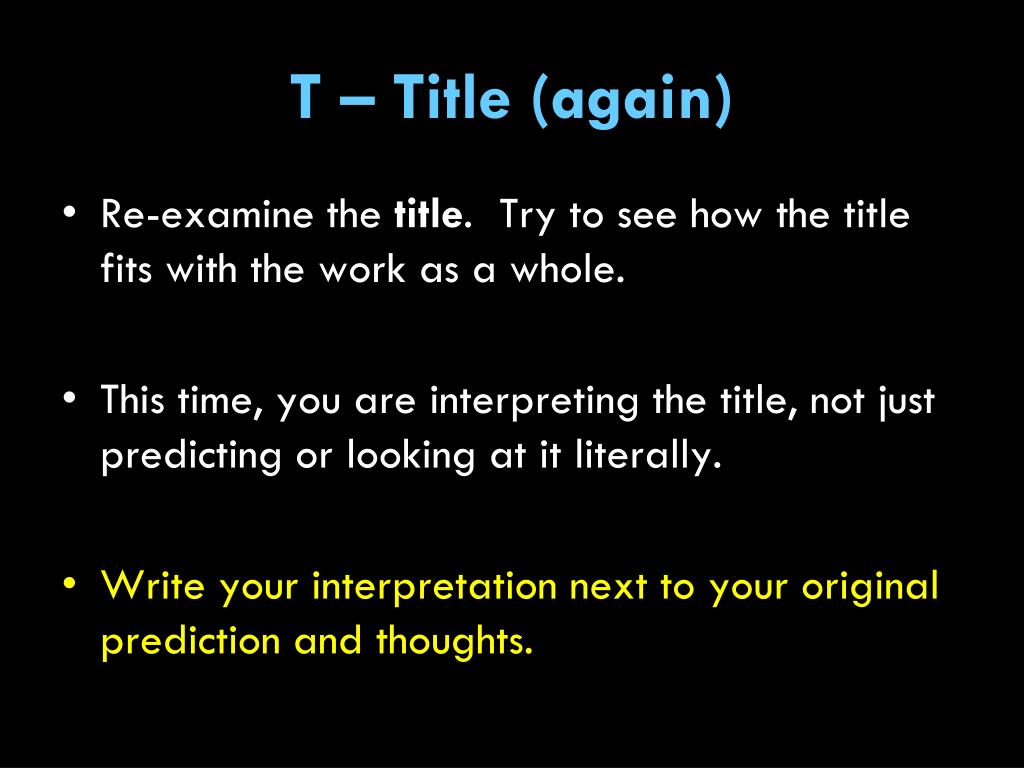 T – Title (again)

• Re-examine the title. Try to see how the title fits with the work as a whole.

• This time, you are interpreting the title, not just predicting or looking at it literally.

• Write your interpretation next to your original prediction and thoughts.